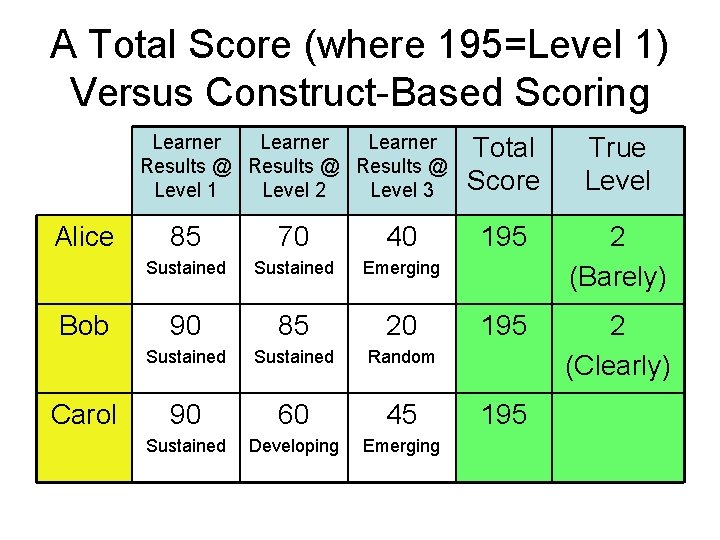 A Total Score (where 195=Level 1) Versus Construct-Based Scoring

| | Learner Results @ Level 1 | Learner Results @ Level 2 | Learner Results @ Level 3 | Total Score | True Level |
|---|---|---|---|---|---|
| Alice | 85 Sustained | 70 Sustained | 40 Emerging | 195 | 2 (Barely) |
| Bob | 90 Sustained | 85 Sustained | 20 Random | 195 | 2 (Clearly) |
| Carol | 90 Sustained | 60 Developing | 45 Emerging | 195 | |